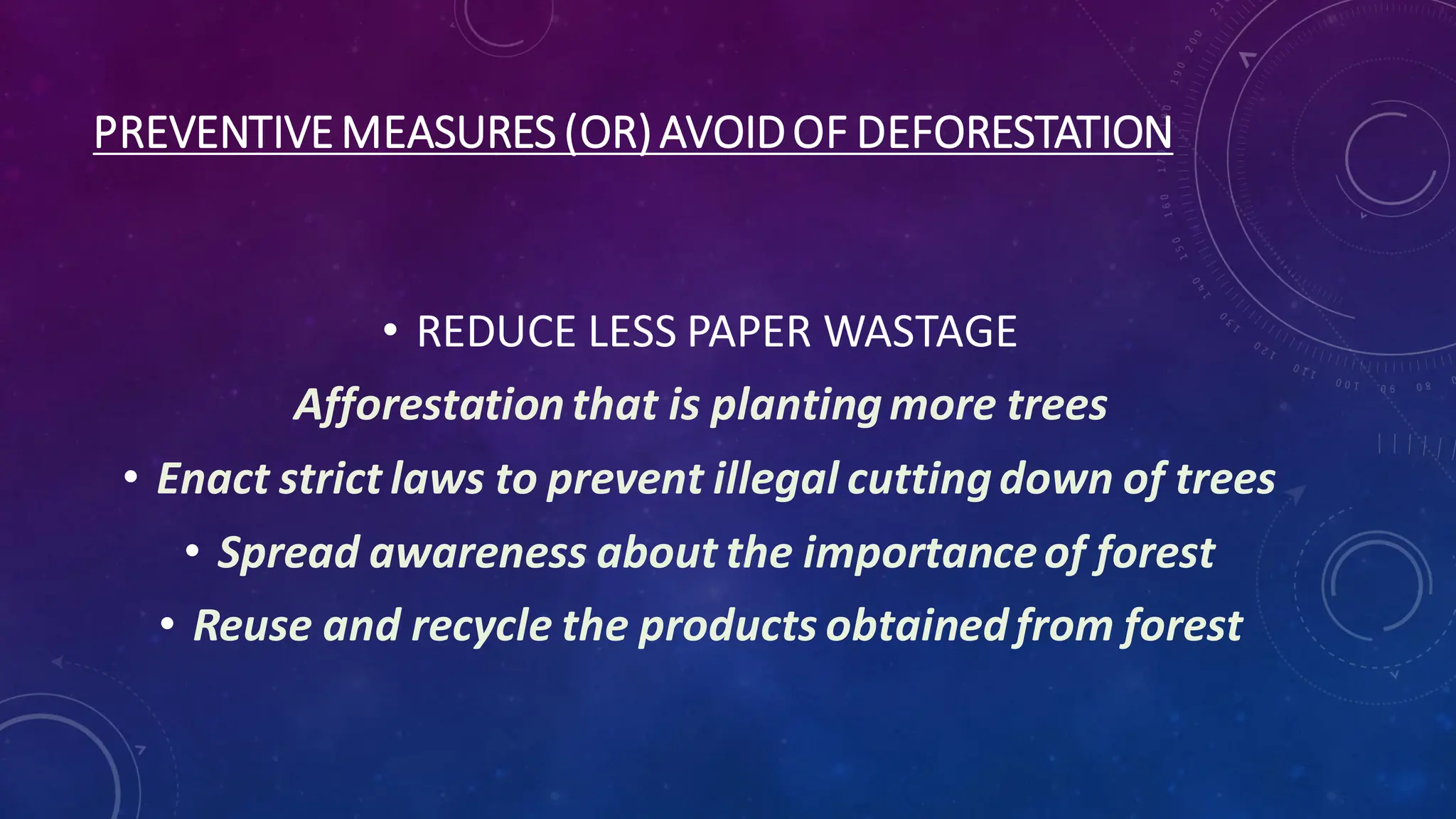 PREVENTIVE MEASURES (OR) AVOID OF DEFORESTATION

• REDUCE LESS PAPER WASTAGE

Afforestation that is planting more trees

• Enact strict laws to prevent illegal cutting down of trees

• Spread awareness about the importance of forest

• Reuse and recycle the products obtained from forest